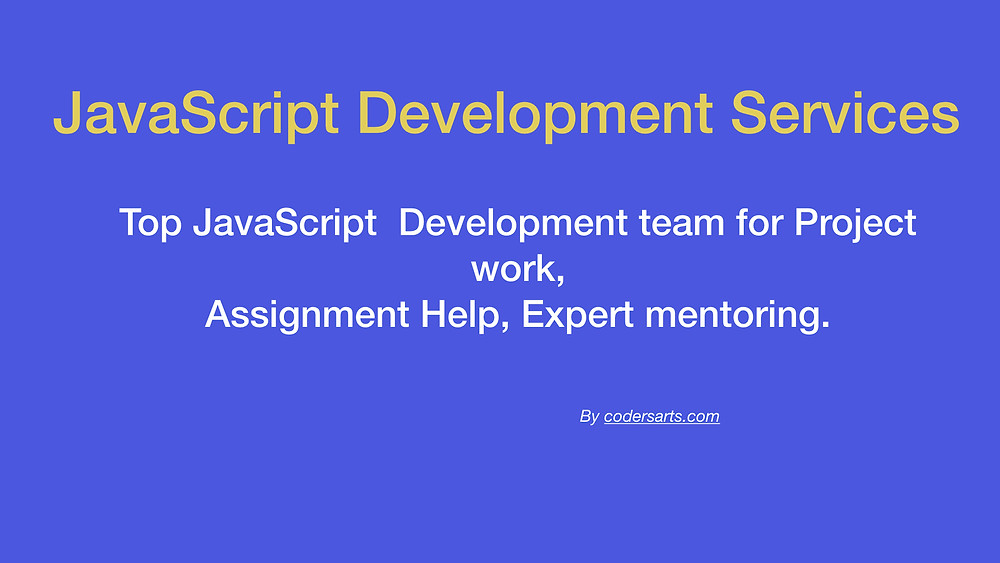 JavaScript Development Services

Top JavaScript  Development team for Project work,
Assignment Help, Expert mentoring.

By codersarts.com